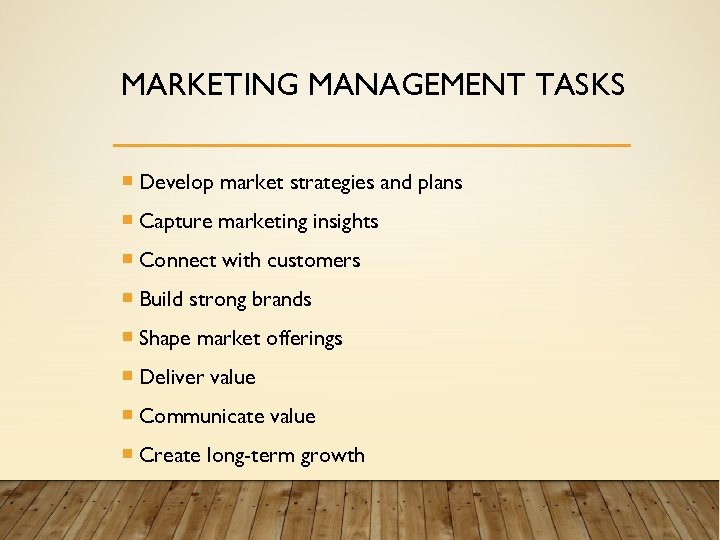 MARKETING MANAGEMENT TASKS

- Develop market strategies and plans
- Capture marketing insights
- Connect with customers
- Build strong brands
- Shape market offerings
- Deliver value
- Communicate value
- Create long-term growth